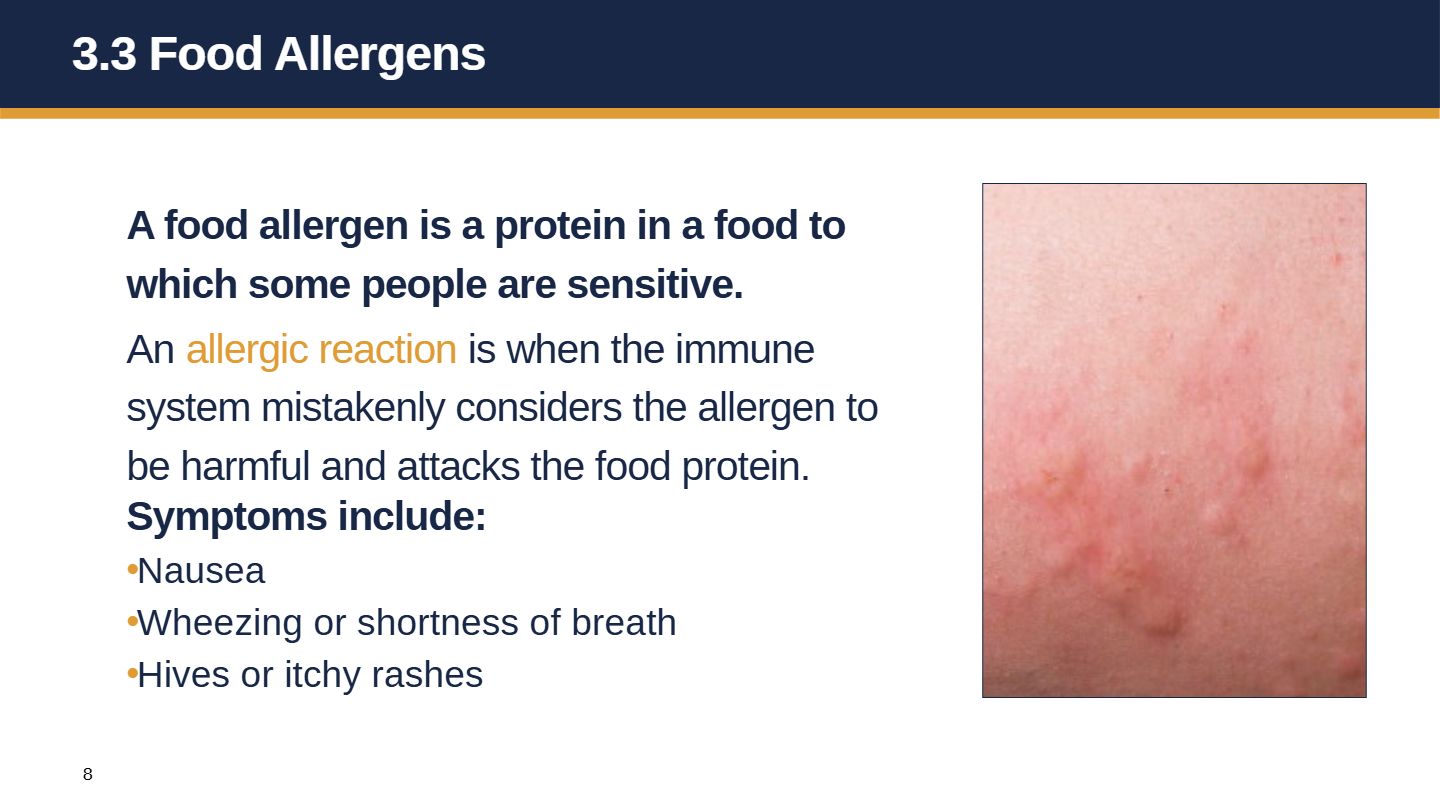 3.3 Food Allergens

A food allergen is a protein in a food to which some people are sensitive.

An allergic reaction is when the immune system mistakenly considers the allergen to be harmful and attacks the food protein.

Symptoms include:

•Nausea
•Wheezing or shortness of breath
•Hives or itchy rashes

8